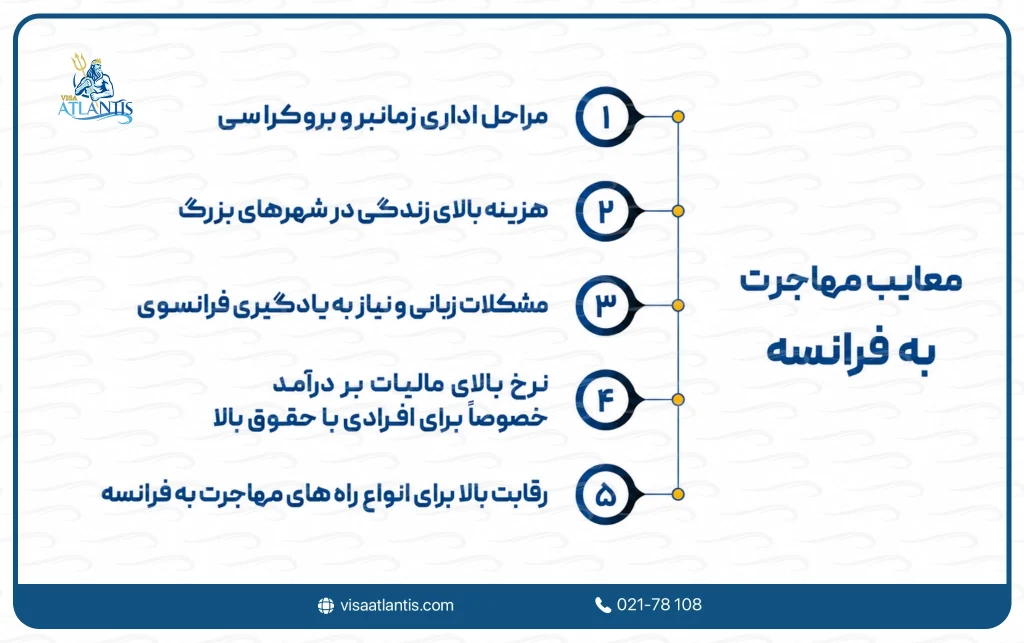 VISA ATLANTIS

معایب مهاجرت به فرانسه

۱ مراحل اداری زمانبر و بروکراسی

۲ هزینه بالای زندگی در شهرهای بزرگ

۳ مشکلات زبانی و نیاز به یادگیری فرانسوی

۴ نرخ بالای مالیات بر درآمد خصوصاً برای افرادی با حقوق بالا

۵ رقابت بالا برای انواع راه های مهاجرت به فرانسه

visaatlantis.com

021-78 108